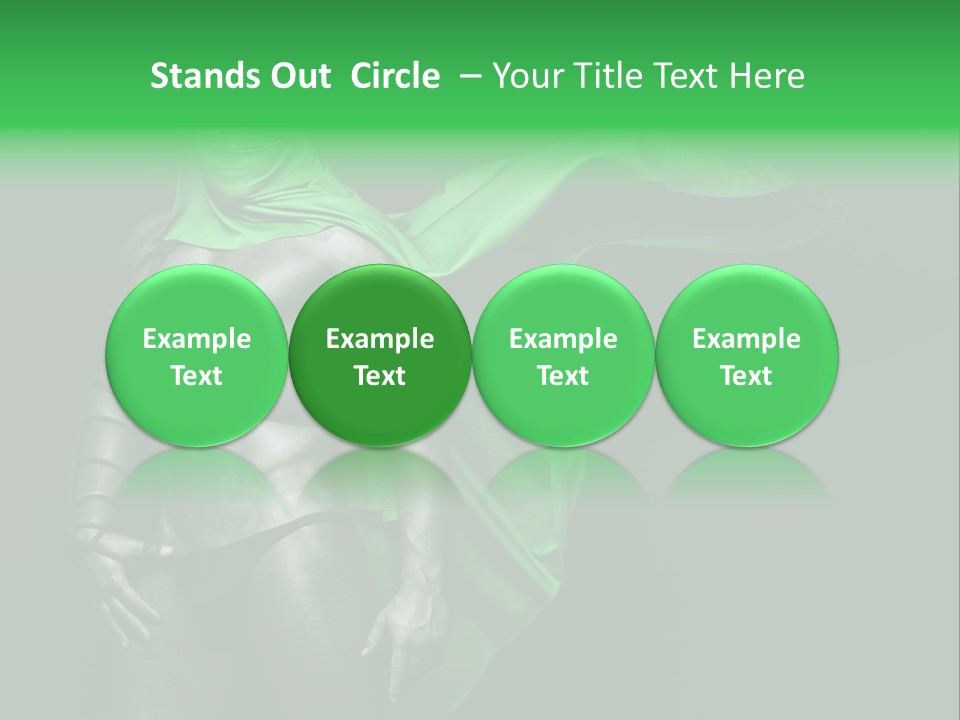 Stands Out  Circle  – Your Title Text Here

Example Text

Example Text

Example Text

Example Text